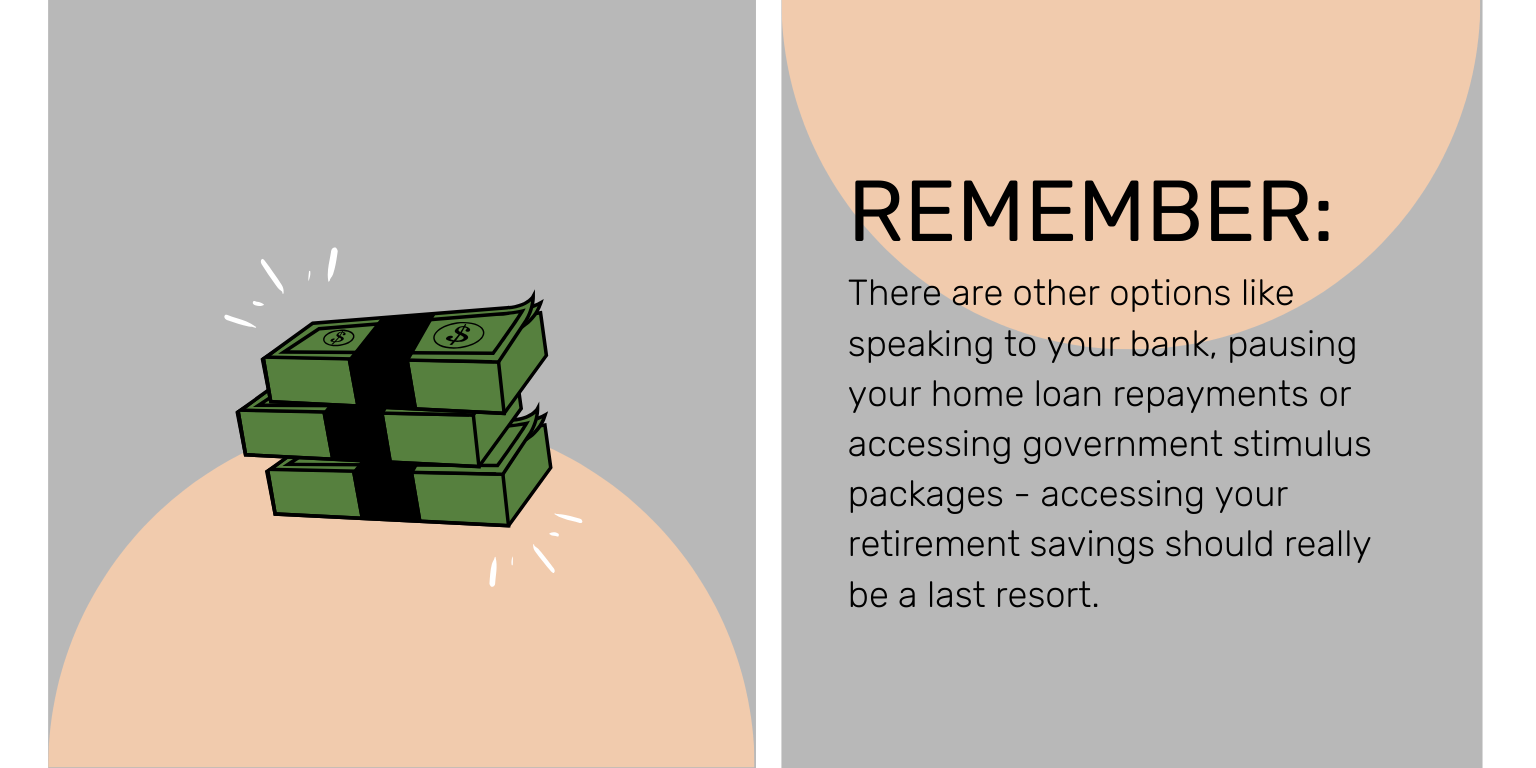 $
$

REMEMBER:

There are other options like speaking to your bank, pausing your home loan repayments or accessing government stimulus packages - accessing your retirement savings should really be a last resort.